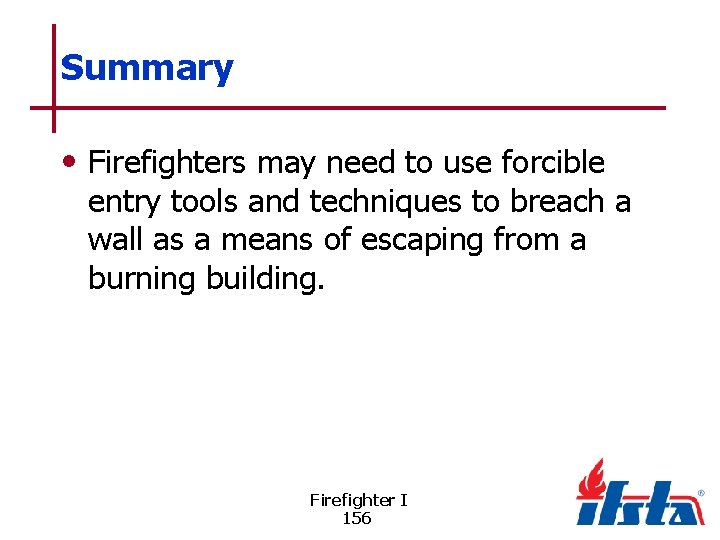 Summary

• Firefighters may need to use forcible entry tools and techniques to breach a wall as a means of escaping from a burning building.

Firefighter I
156

ifsta®